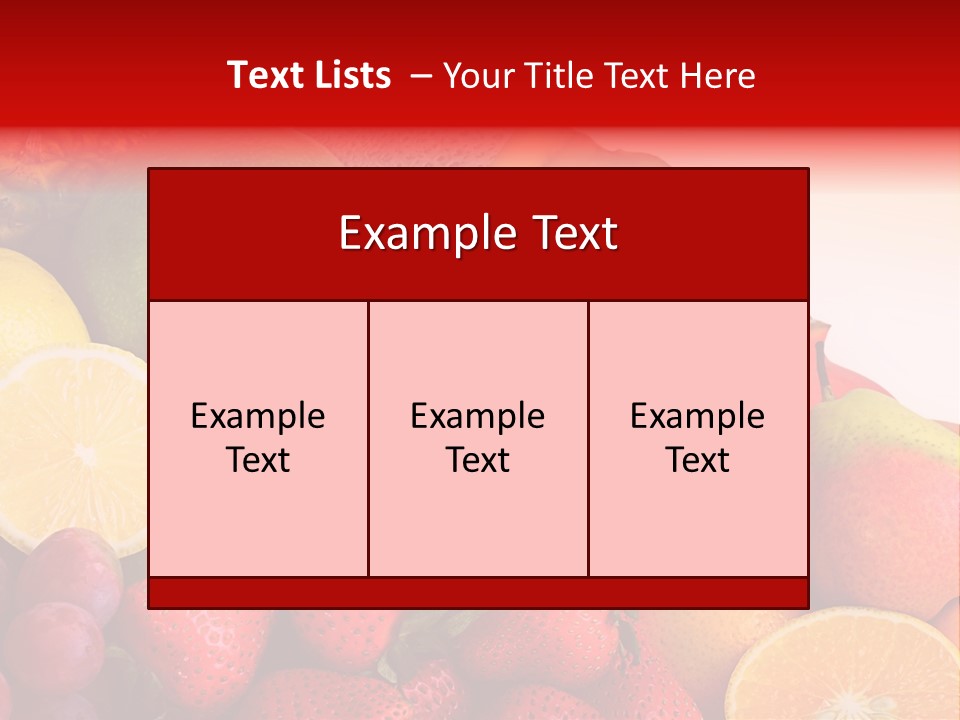 Text Lists – Your Title Text Here

Example Text

Example Text

Example Text

Example Text